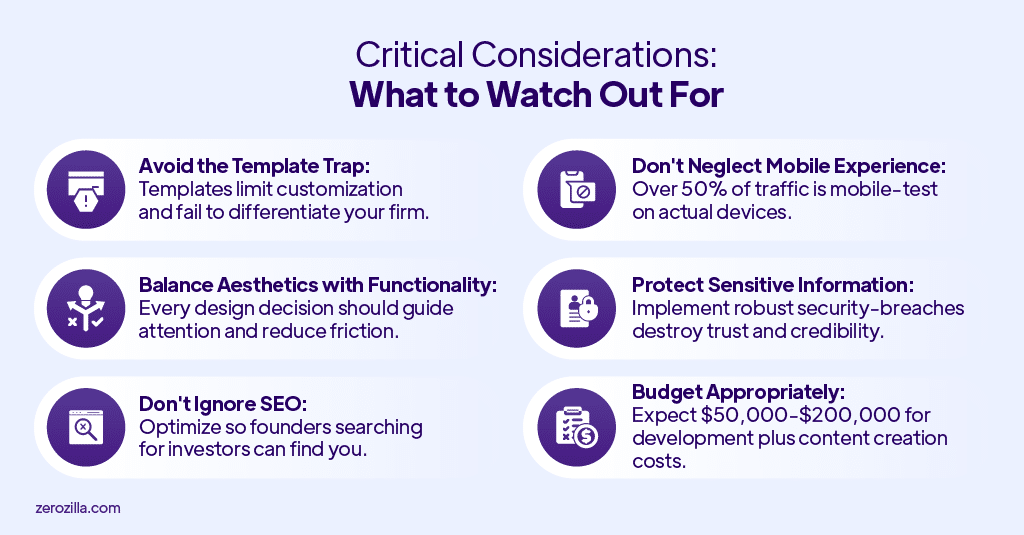 Critical Considerations:
What to Watch Out For

Avoid the Template Trap:
Templates limit customization and fail to differentiate your firm.

Balance Aesthetics with Functionality:
Every design decision should guide attention and reduce friction.

Don't Ignore SEO:
Optimize so founders searching for investors can find you.

Don't Neglect Mobile Experience:
Over 50% of traffic is mobile-test on actual devices.

Protect Sensitive Information:
Implement robust security-breaches destroy trust and credibility.

Budget Appropriately:
Expect \$50,000-\$200,000 for development plus content creation costs.

zerozilla.com